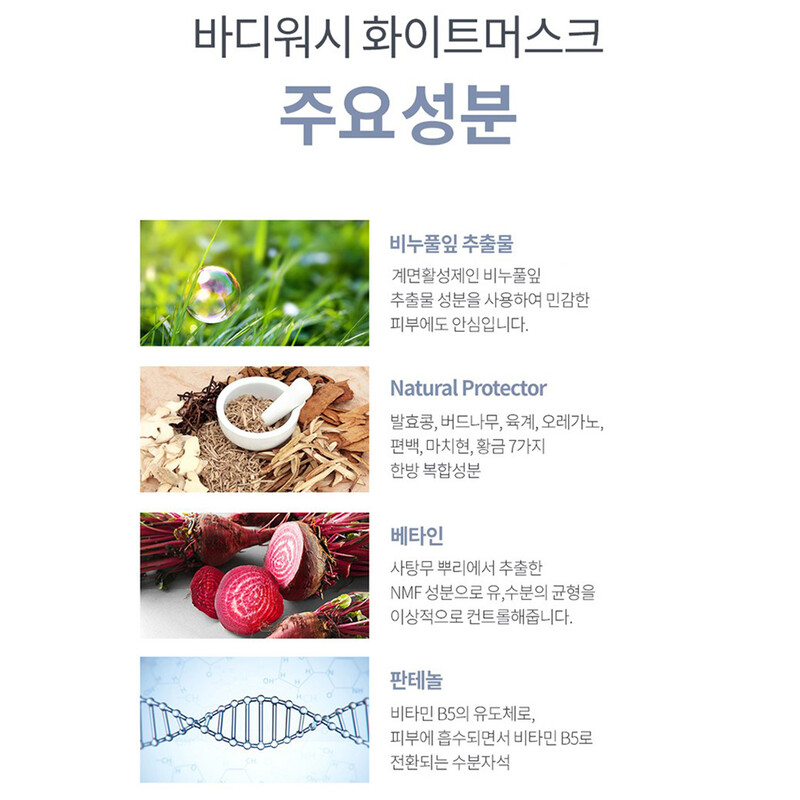 바디워시 화이트머스크
주요성분

비누풀잎 추출물
계면활성제인 비누풀잎 추출물 성분을 사용하여 민감한 피부에도 안심입니다.

Natural Protector
발효콩, 버드나무, 육계, 오레가노, 편백, 마치현, 황금 7가지 한방 복합성분

베타인
사탕무 뿌리에서 추출한 NMF 성분으로 유,수분의 균형을 이상적으로 컨트롤해줍니다.

판테놀
비타민 B5의 유도체로, 피부에 흡수되면서 비타민 B5로 전환되는 수분자석